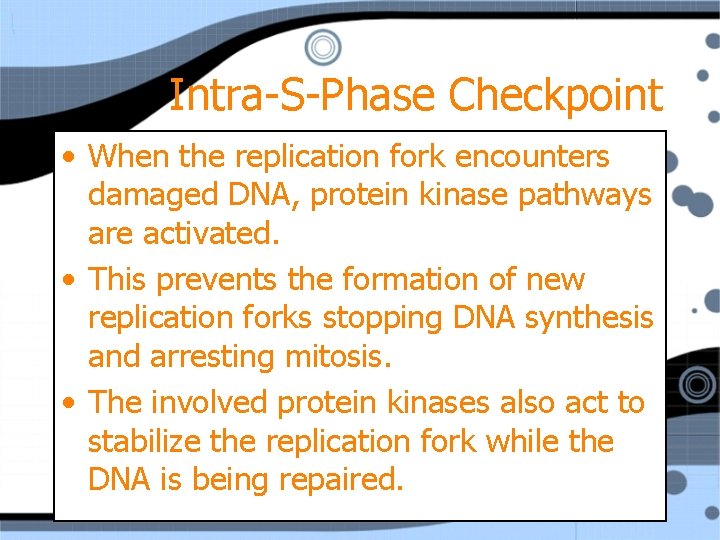 Intra-S-Phase Checkpoint

• When the replication fork encounters damaged DNA, protein kinase pathways are activated.

• This prevents the formation of new replication forks stopping DNA synthesis and arresting mitosis.

• The involved protein kinases also act to stabilize the replication fork while the DNA is being repaired.